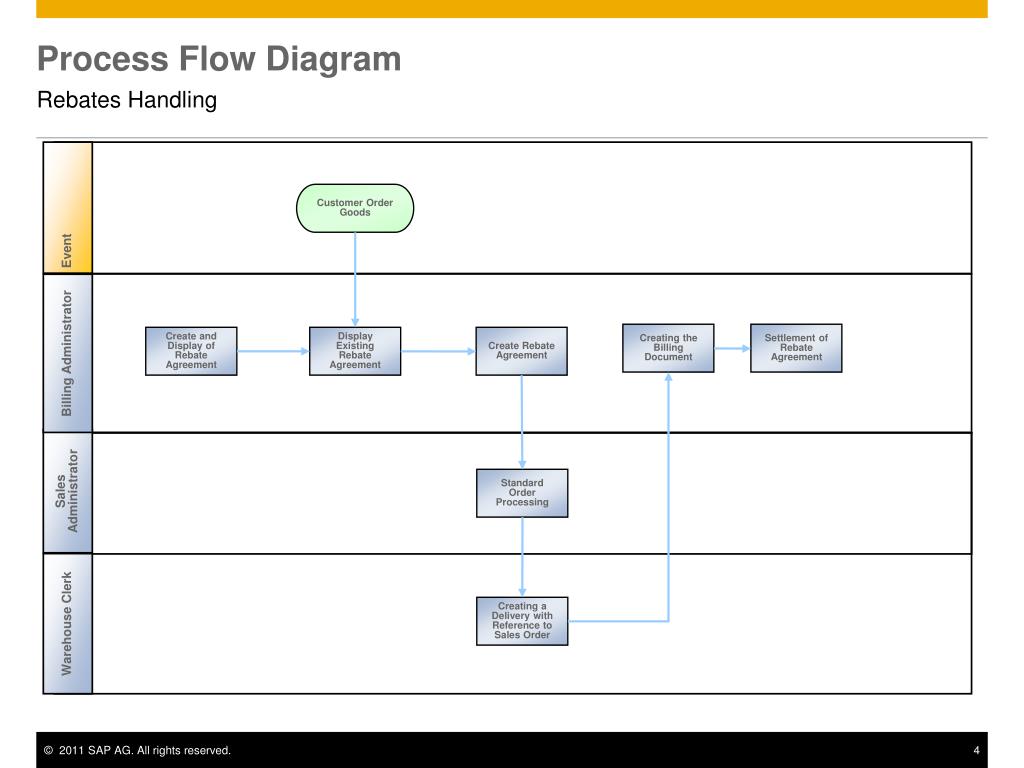 Process Flow Diagram

Rebates Handling

Event

Customer Order Goods

Billing Administrator

Create and Display of Rebate Agreement

Display Existing Rebate Agreement

Create Rebate Agreement

Creating the Billing Document

Settlement of Rebate Agreement

Sales Administrator

Standard Order Processing

Warehouse Clerk

Creating a Delivery with Reference to Sales Order

© 2011 SAP AG. All rights reserved.

4